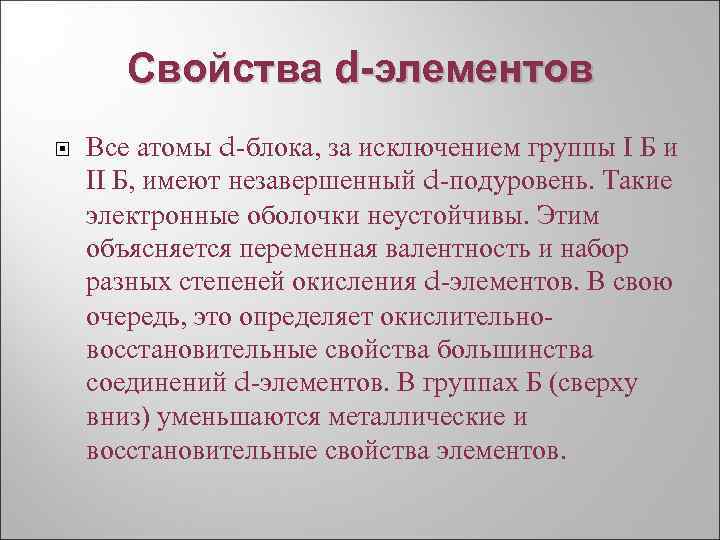 Свойства d-элементов

Все атомы d-блока, за исключением группы I Б и II Б, имеют незавершенный d-подуровень. Такие электронные оболочки неустойчивы. Этим объясняется переменная валентность и набор разных степеней окисления d-элементов. В свою очередь, это определяет окислительно-восстановительные свойства большинства соединений d-элементов. В группах Б (сверху вниз) уменьшаются металлические и восстановительные свойства элементов.